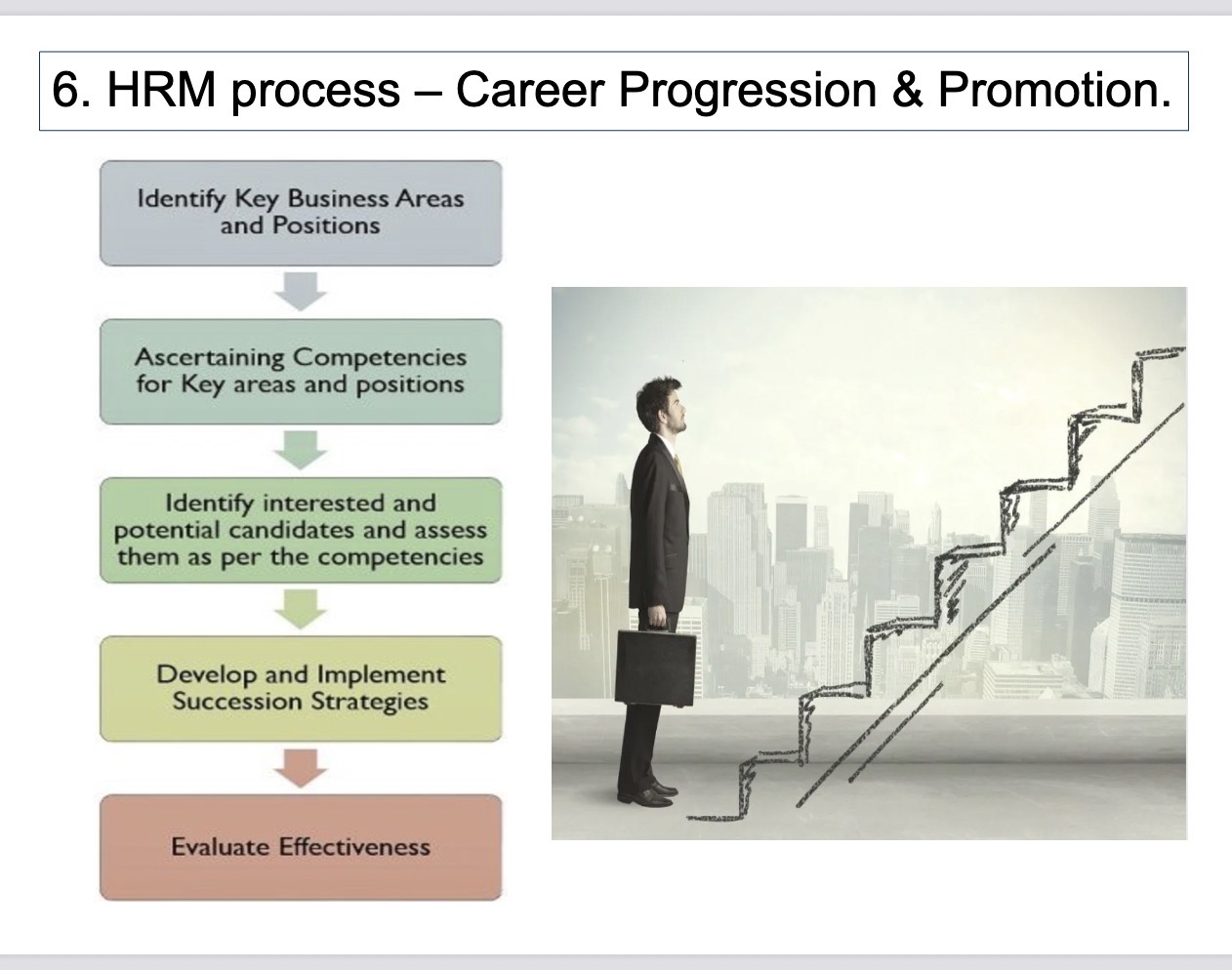 6. HRM process – Career Progression & Promotion.

Identify Key Business Areas and Positions

Ascertaining Competencies for Key areas and positions

Identify interested and potential candidates and assess them as per the competencies

Develop and Implement Succession Strategies

Evaluate Effectiveness